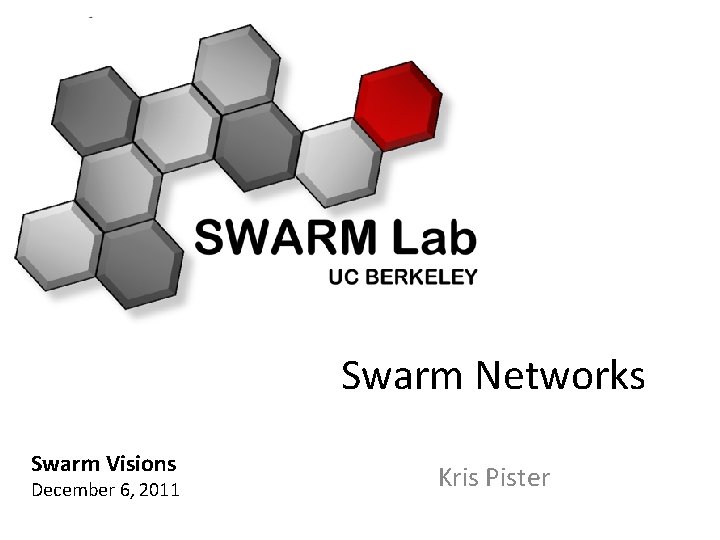 SWARM Lab
UC BERKELEY

Swarm Networks

Swarm Visions
December 6, 2011

Kris Pister